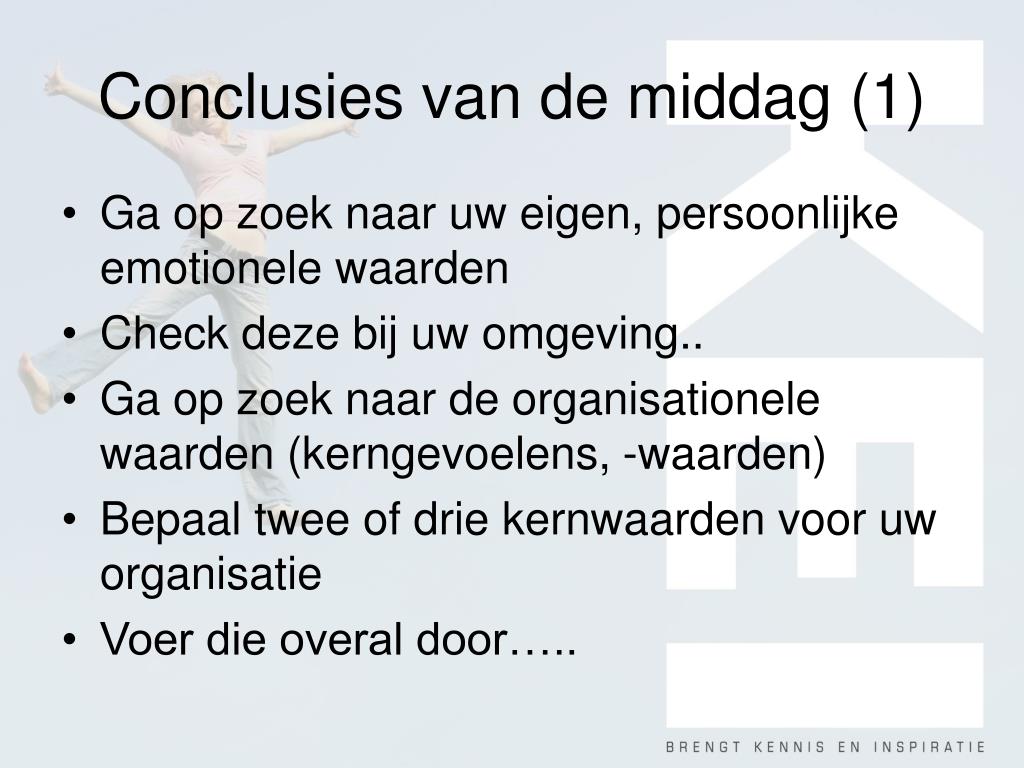 Conclusies van de middag (1)

• Ga op zoek naar uw eigen, persoonlijke emotionele waarden
• Check deze bij uw omgeving..
• Ga op zoek naar de organisationele waarden (kerngevoelens, -waarden)
• Bepaal twee of drie kernwaarden voor uw organisatie
• Voer die overal door…..

BRENGT KENNIS EN INSPIRATIE